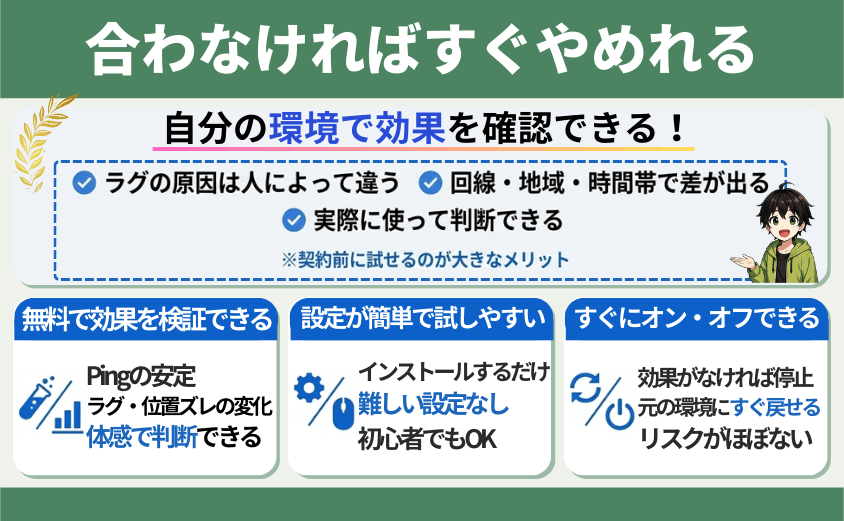 合わなければすぐやめれる

自分の環境で効果を確認できる！

ラグの原因は人によって違う　回線・地域・時間帯で差が出る
実際に使って判断できる
※契約前に試せるのが大きなメリット

無料で効果を検証できる

Pingの安定
ラグ・位置ズレの変化
体感で判断できる

設定が簡単で試しやすい

インストールするだけ
難しい設定なし
初心者でもOK

すぐにオン・オフできる

効果がなければ停止
元の環境にすぐ戻せる
リスクがほぼない